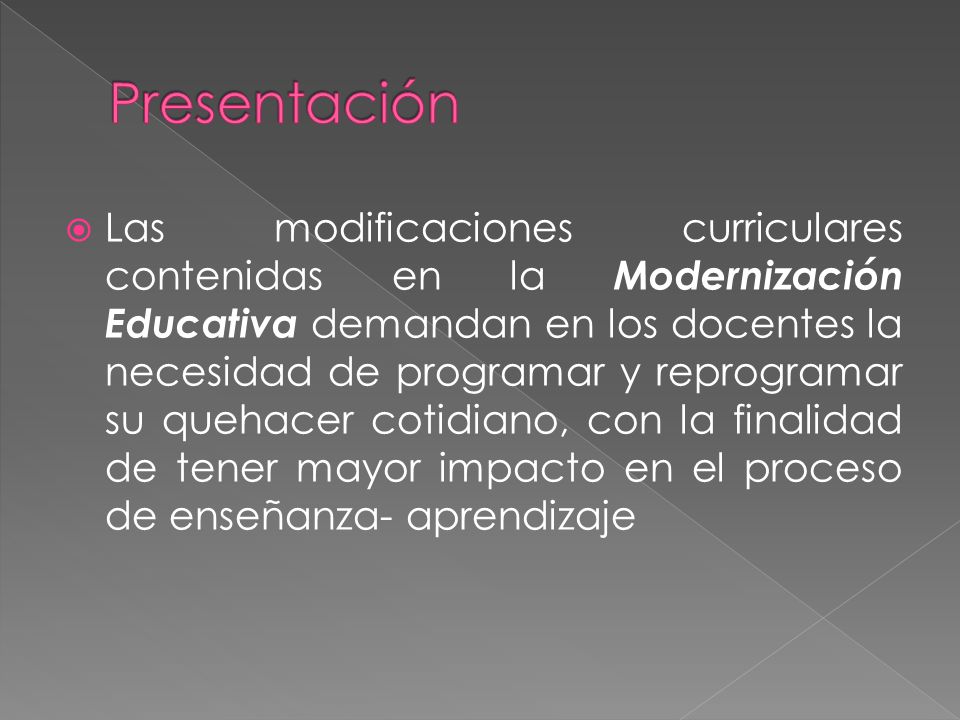 Presentación

Las modificaciones curriculares contenidas en la Modernización Educativa demandan en los docentes la necesidad de programar y reprogramar su quehacer cotidiano, con la finalidad de tener mayor impacto en el proceso de enseñanza- aprendizaje